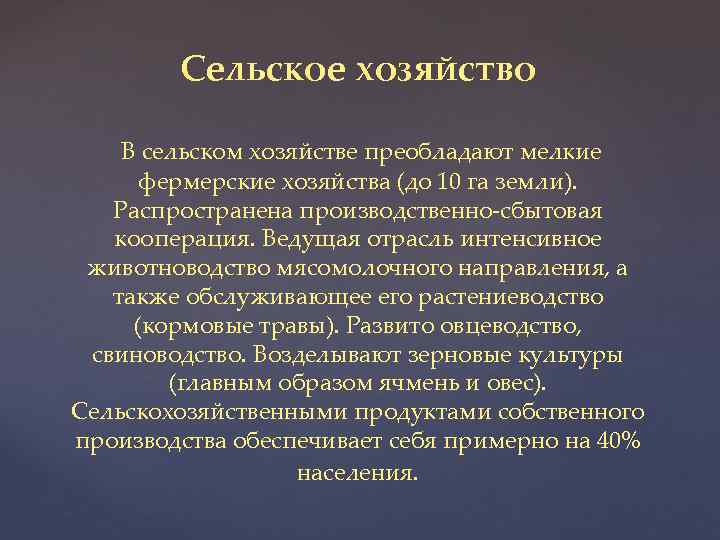 Сельское хозяйство

В сельском хозяйстве преобладают мелкие фермерские хозяйства (до 10 га земли). Распространена производственно-сбытовая кооперация. Ведущая отрасль интенсивное животноводство мясомолочного направления, а также обслуживающее его растениеводство (кормовые травы). Развито овцеводство, свиноводство. Возделывают зерновые культуры (главным образом ячмень и овес). Сельскохозяйственными продуктами собственного производства обеспечивает себя примерно на 40% населения.